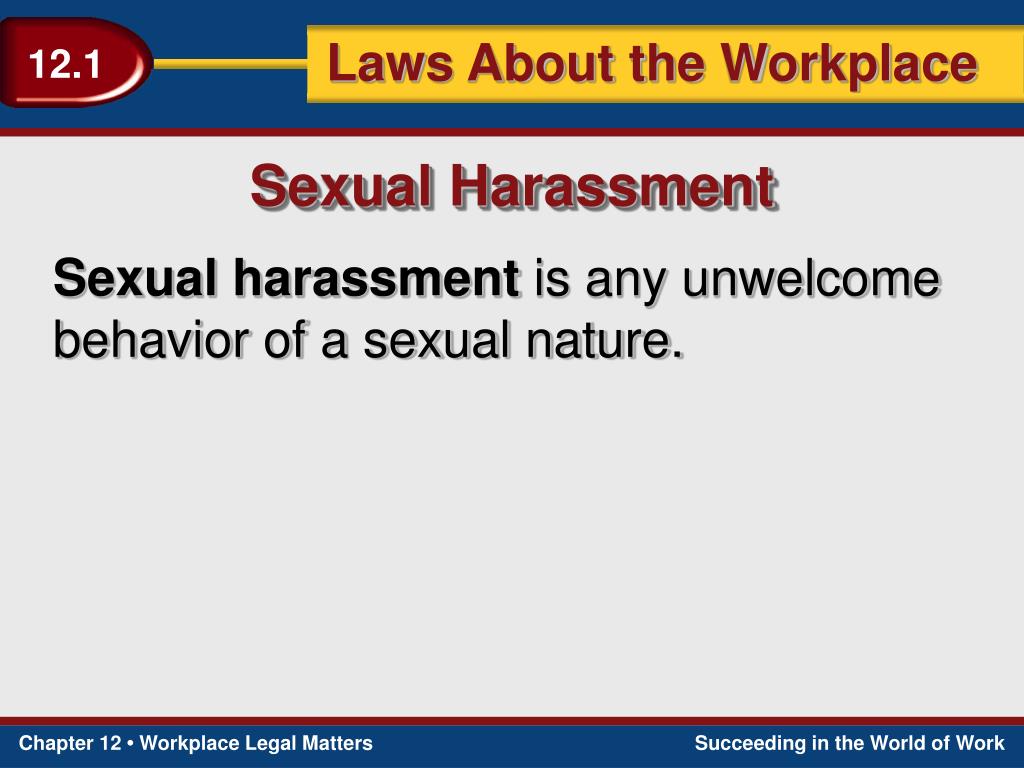 12.1

Laws About the Workplace

Sexual Harassment

Sexual harassment is any unwelcome behavior of a sexual nature.

Chapter 12 • Workplace Legal Matters

Succeeding in the World of Work